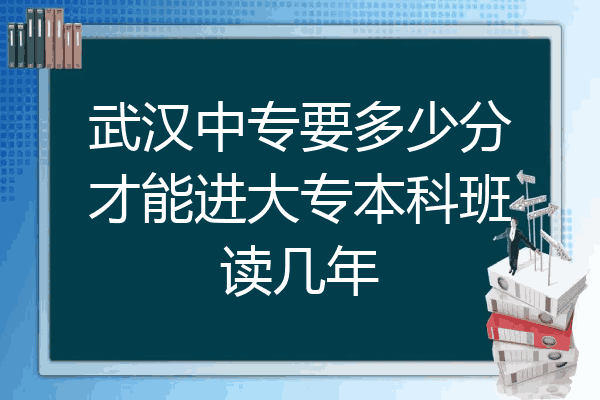 武汉中专要多少分才能进大专本科班读几年